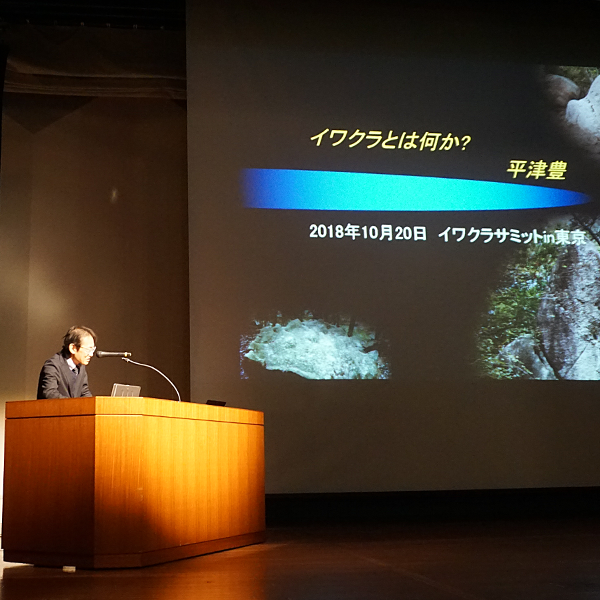 イワクラとは何か?

平津豊

2018年10月20日 イワクラサミットin東京